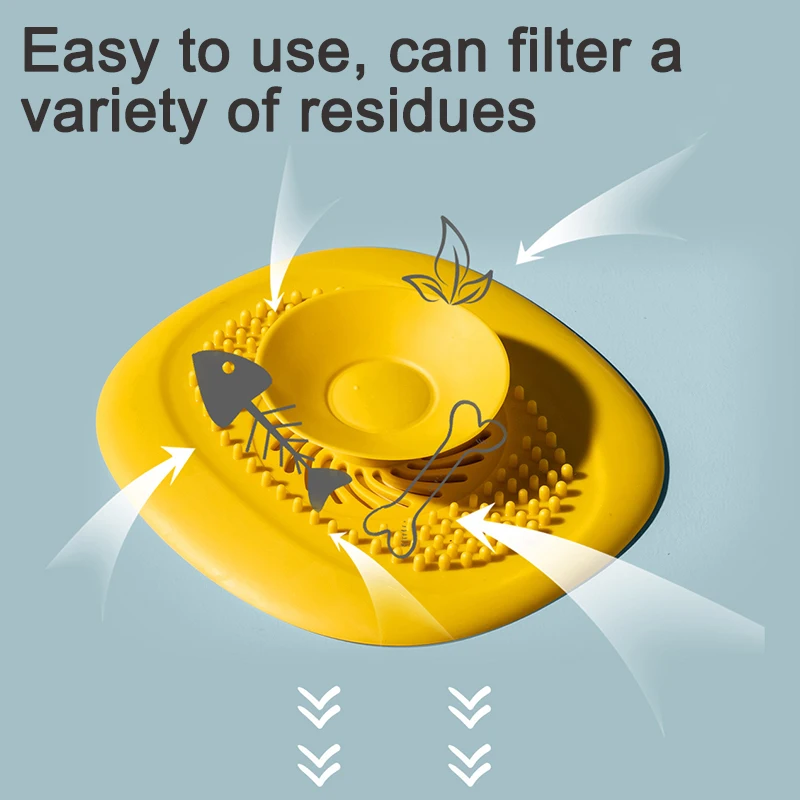 Easy to use, can filter a variety of residues